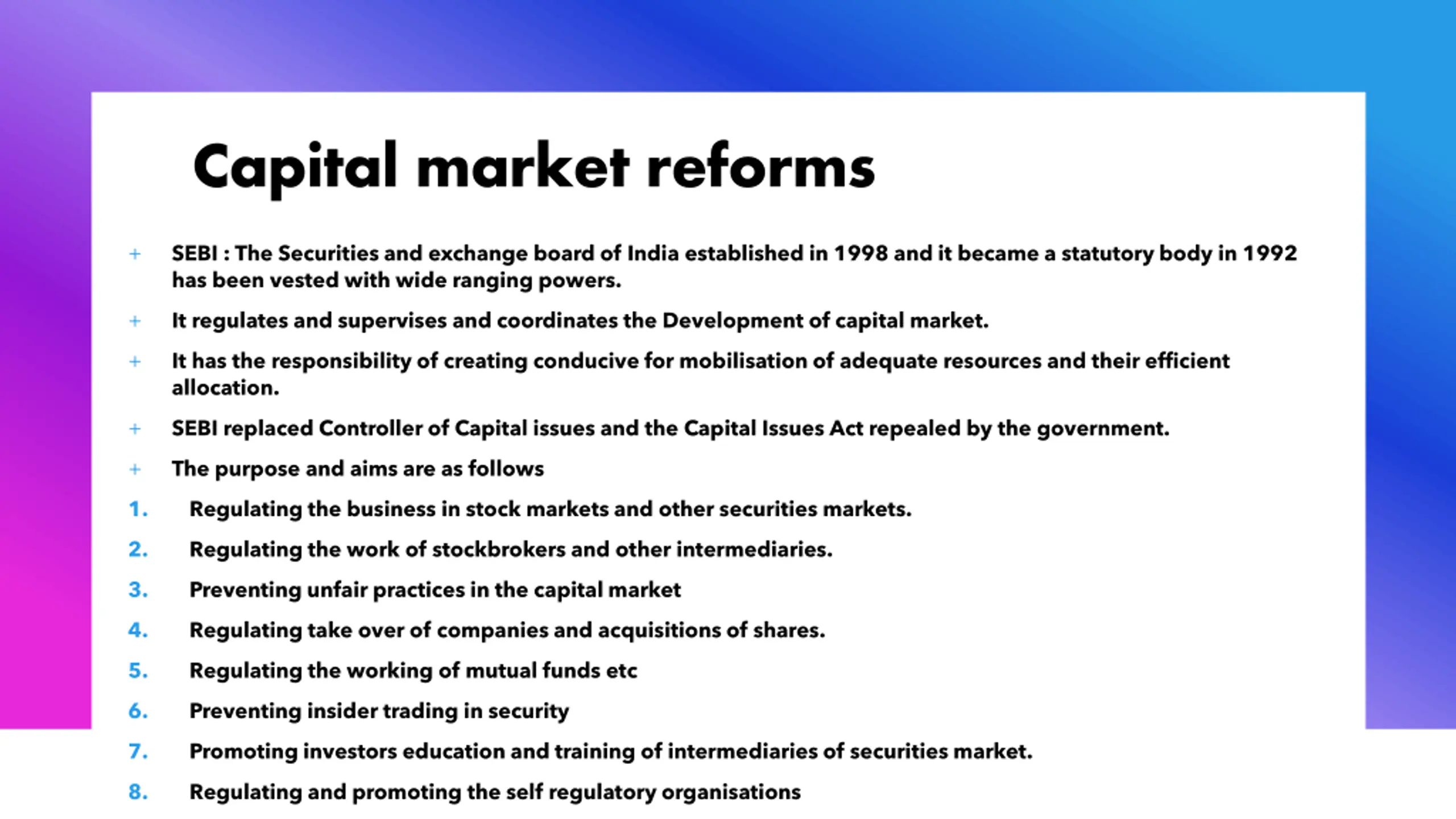 Capital market reforms

+ SEBI : The Securities and exchange board of India established in 1998 and it became a statutory body in 1992 has been vested with wide ranging powers.

+ It regulates and supervises and coordinates the Development of capital market.

+ It has the responsibility of creating conducive for mobilisation of adequate resources and their efficient allocation.

+ SEBI replaced Controller of Capital issues and the Capital Issues Act repealed by the government.

+ The purpose and aims are as follows

1. Regulating the business in stock markets and other securities markets.
2. Regulating the work of stockbrokers and other intermediaries.
3. Preventing unfair practices in the capital market
4. Regulating take over of companies and acquisitions of shares.
5. Regulating the working of mutual funds etc
6. Preventing insider trading in security
7. Promoting investors education and training of intermediaries of securities market.
8. Regulating and promoting the self regulatory organisations